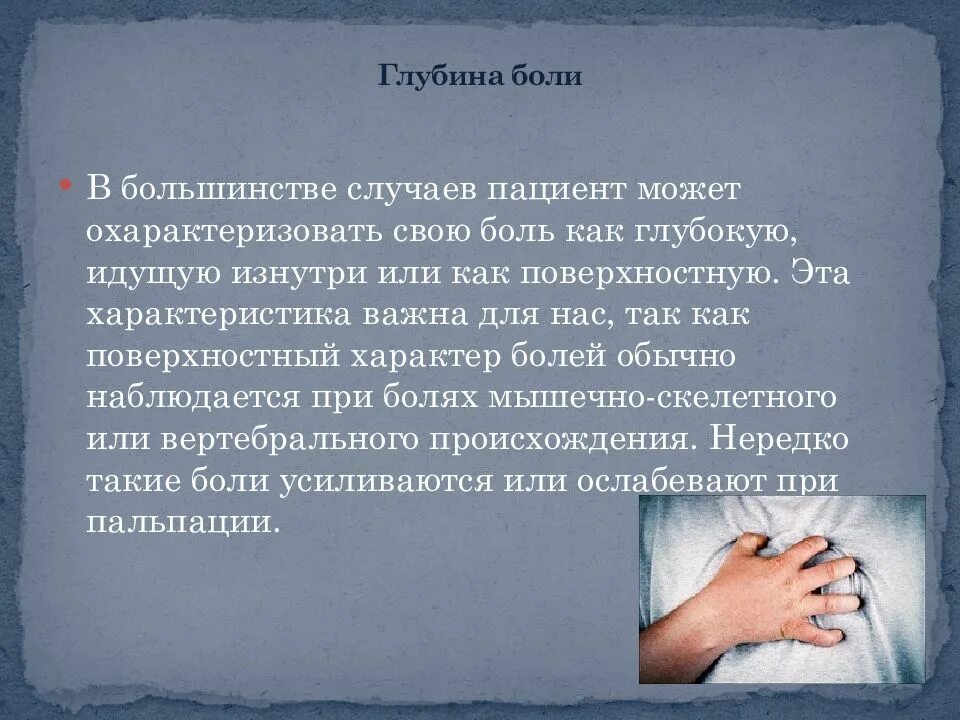 Глубина боли

• В большинстве случаев пациент может охарактеризовать свою боль как глубокую, идущую изнутри или как поверхностную. Эта характеристика важна для нас, так как поверхностный характер болей обычно наблюдается при болях мышечно-скелетного или вертебрального происхождения. Нередко такие боли усиливаются или ослабевают при пальпации.